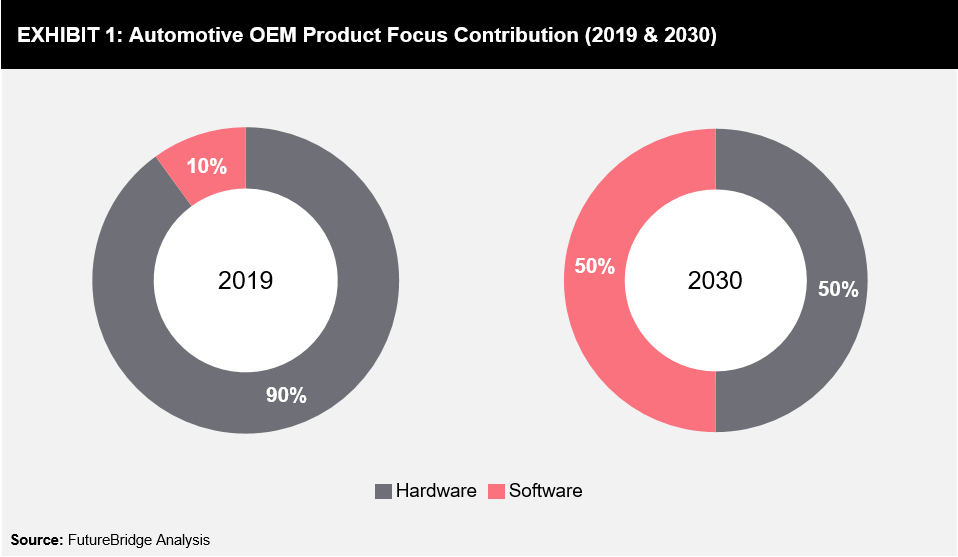 EXHIBIT 1: Automotive OEM Product Focus Contribution (2019 & 2030)

10%

2019

90%

50%

2030

50%

Hardware Software

Source: FutureBridge Analysis